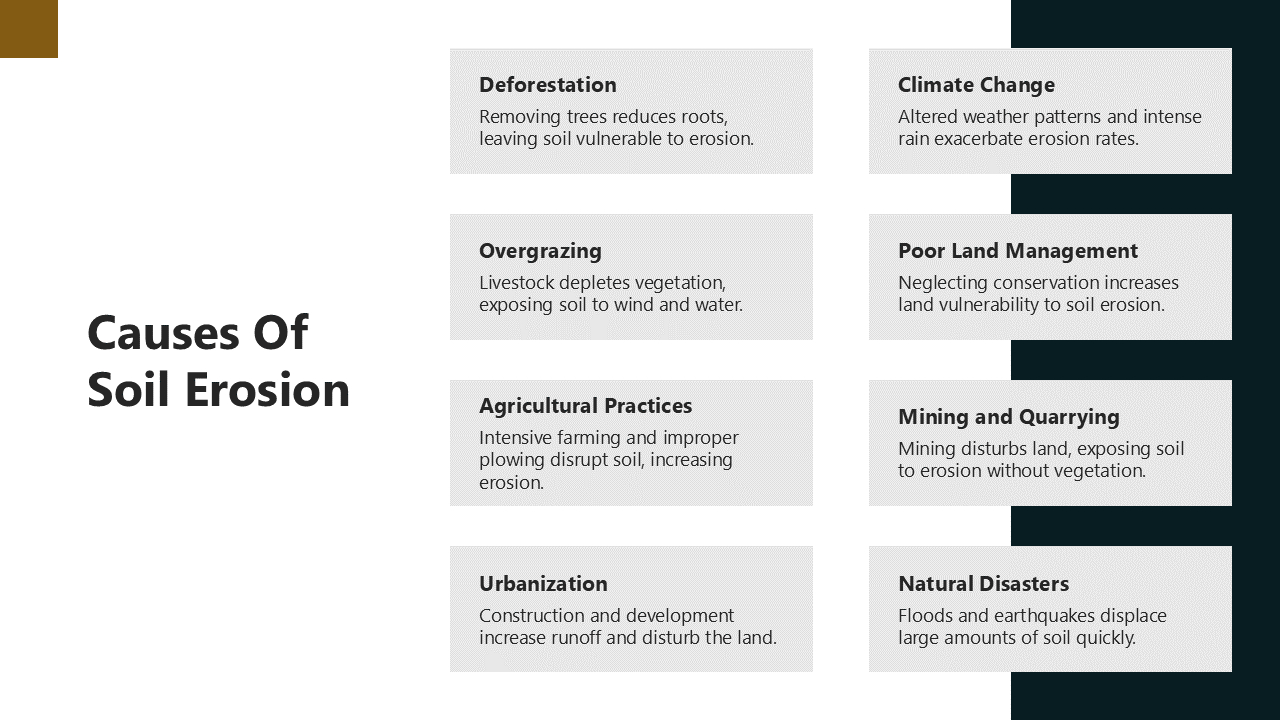 Causes Of Soil Erosion

Deforestation
Removing trees reduces roots, leaving soil vulnerable to erosion.

Overgrazing
Livestock depletes vegetation, exposing soil to wind and water.

Agricultural Practices
Intensive farming and improper plowing disrupt soil, increasing erosion.

Urbanization
Construction and development increase runoff and disturb the land.

Climate Change
Altered weather patterns and intense rain exacerbate erosion rates.

Poor Land Management
Neglecting conservation increases land vulnerability to soil erosion.

Mining and Quarrying
Mining disturbs land, exposing soil to erosion without vegetation.

Natural Disasters
Floods and earthquakes displace large amounts of soil quickly.